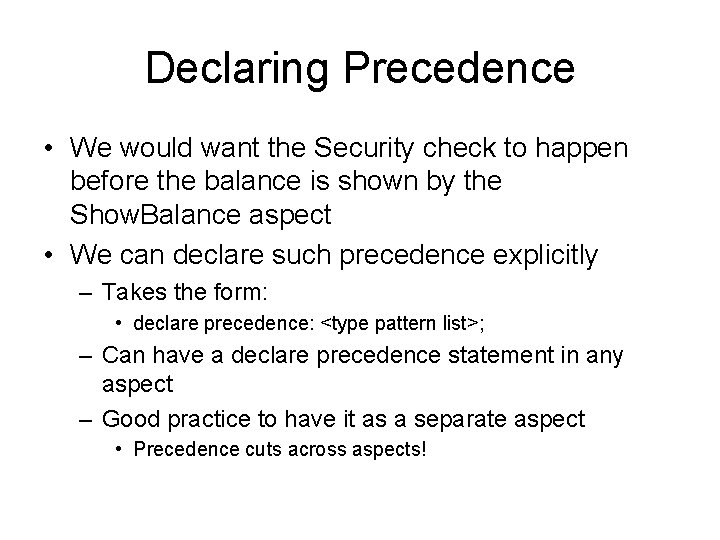 Declaring Precedence

• We would want the Security check to happen before the balance is shown by the ShowBalance aspect

• We can declare such precedence explicitly

– Takes the form:

• declare precedence: <type pattern list>;

– Can have a declare precedence statement in any aspect

– Good practice to have it as a separate aspect

• Precedence cuts across aspects!